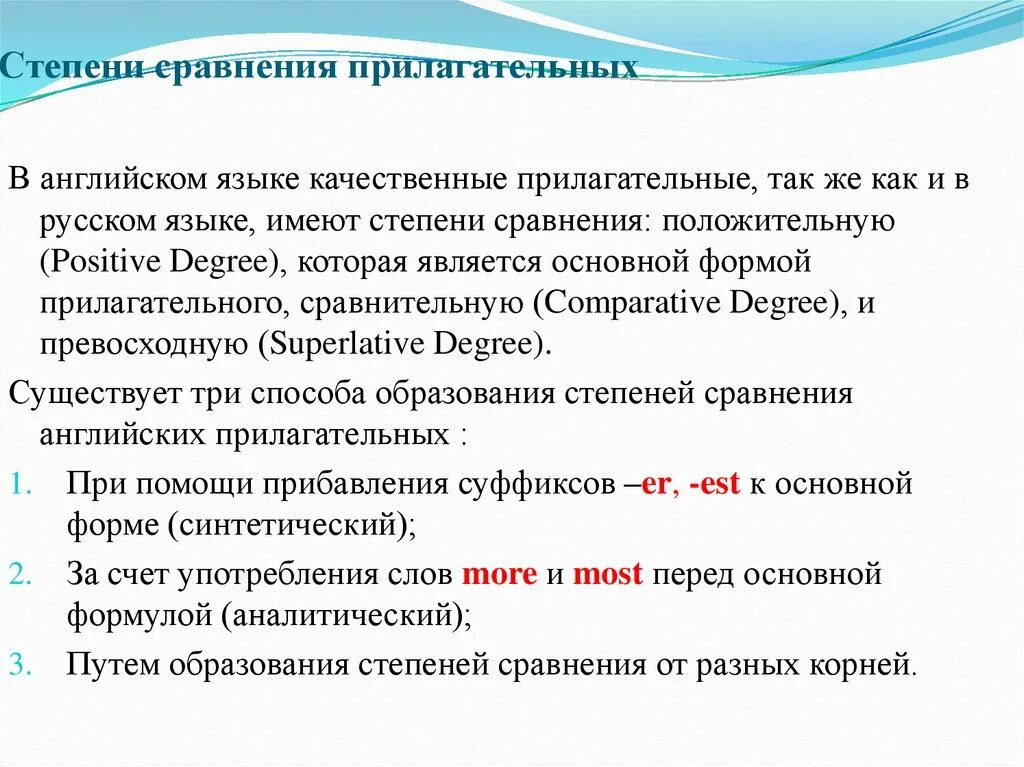 Степени сравнения прилагательных

В английском языке качественные прилагательные, так же как и в русском языке, имеют степени сравнения: положительную (Positive Degree), которая является основной формой прилагательного, сравнительную (Comparative Degree), и превосходную (Superlative Degree).

Существует три способа образования степеней сравнения английских прилагательных :

1. При помощи прибавления суффиксов –er, -est к основной форме (синтетический);
2. За счет употребления слов more и most перед основной формулой (аналитический);
3. Путем образования степеней сравнения от разных корней.